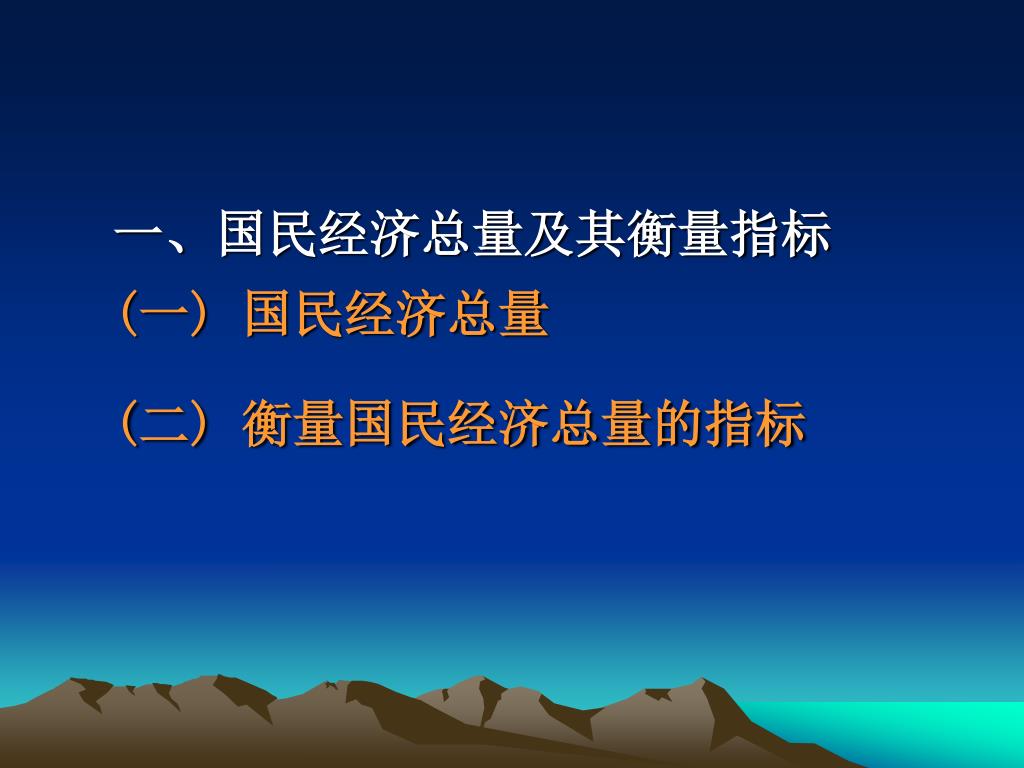 一、国民经济总量及其衡量指标

（一）国民经济总量

（二）衡量国民经济总量的指标